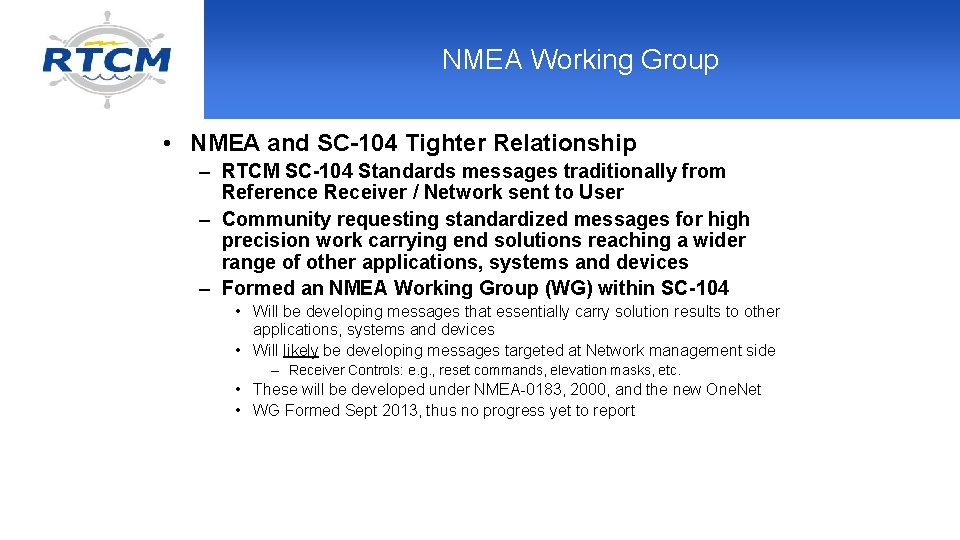 RTCM

NMEA Working Group

• NMEA and SC-104 Tighter Relationship
– RTCM SC-104 Standards messages traditionally from Reference Receiver / Network sent to User
– Community requesting standardized messages for high precision work carrying end solutions reaching a wider range of other applications, systems and devices
– Formed an NMEA Working Group (WG) within SC-104
• Will be developing messages that essentially carry solution results to other applications, systems and devices
• Will likely be developing messages targeted at Network management side
– Receiver Controls: e.g., reset commands, elevation masks, etc.
• These will be developed under NMEA-0183, 2000, and the new OneNet
• WG Formed Sept 2013, thus no progress yet to report